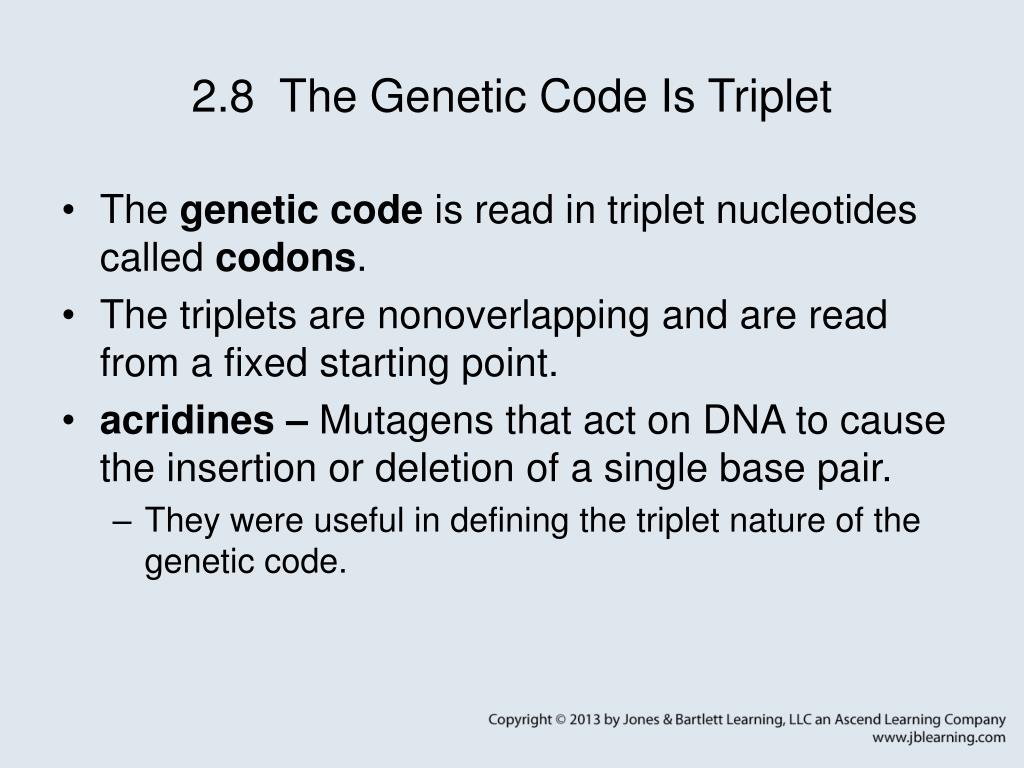 2.8 The Genetic Code Is Triplet

• The genetic code is read in triplet nucleotides called codons.

• The triplets are nonoverlapping and are read from a fixed starting point.

• acridines – Mutagens that act on DNA to cause the insertion or deletion of a single base pair.

– They were useful in defining the triplet nature of the genetic code.

Copyright © 2013 by Jones & Bartlett Learning, LLC an Ascend Learning Company
www.jblearning.com